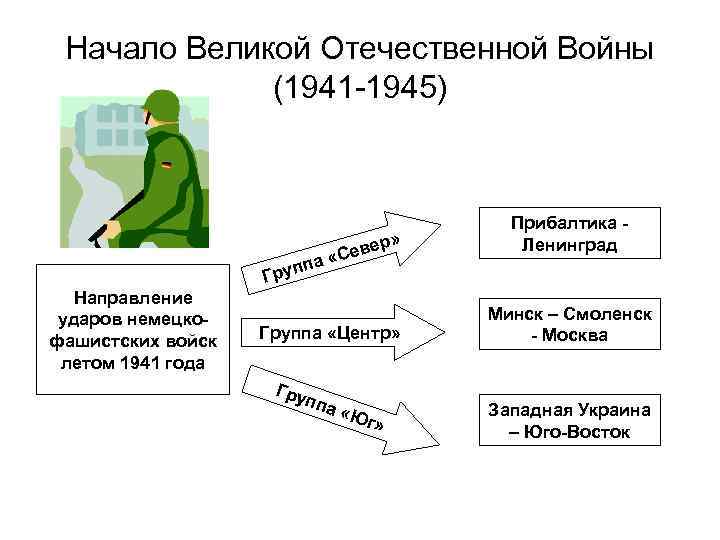 Начало Великой Отечественной Войны (1941-1945)

Направление ударов немецко-фашистских войск летом 1941 года

Группа «Север»

Группа «Центр»

Группа «Юг»

Прибалтика - Ленинград

Минск – Смоленск - Москва

Западная Украина – Юго-Восток